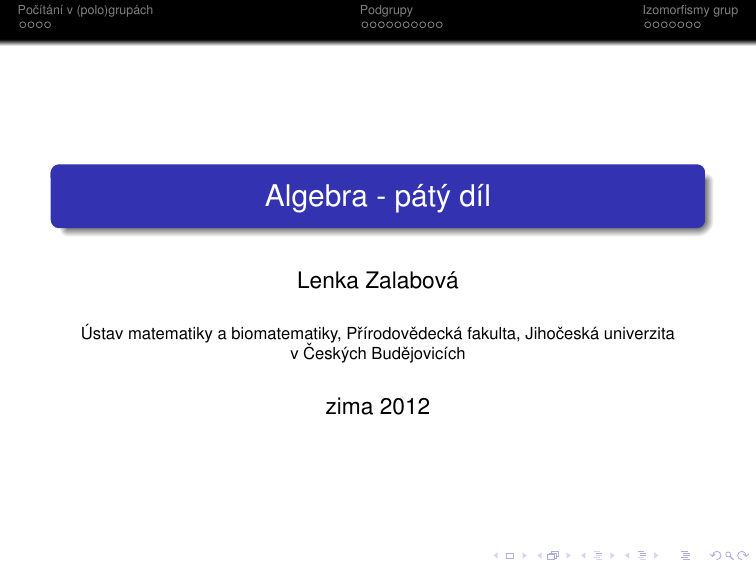 Počítání v (polo)grupách
Podgrupy
Izomorfismy grup

Algebra - pátý díl

Lenka Zalabová

Ústav matematiky a biomatematiky, Přírodovědecká fakulta, Jihočeská univerzita v Českých Budějovicích

zima 2012